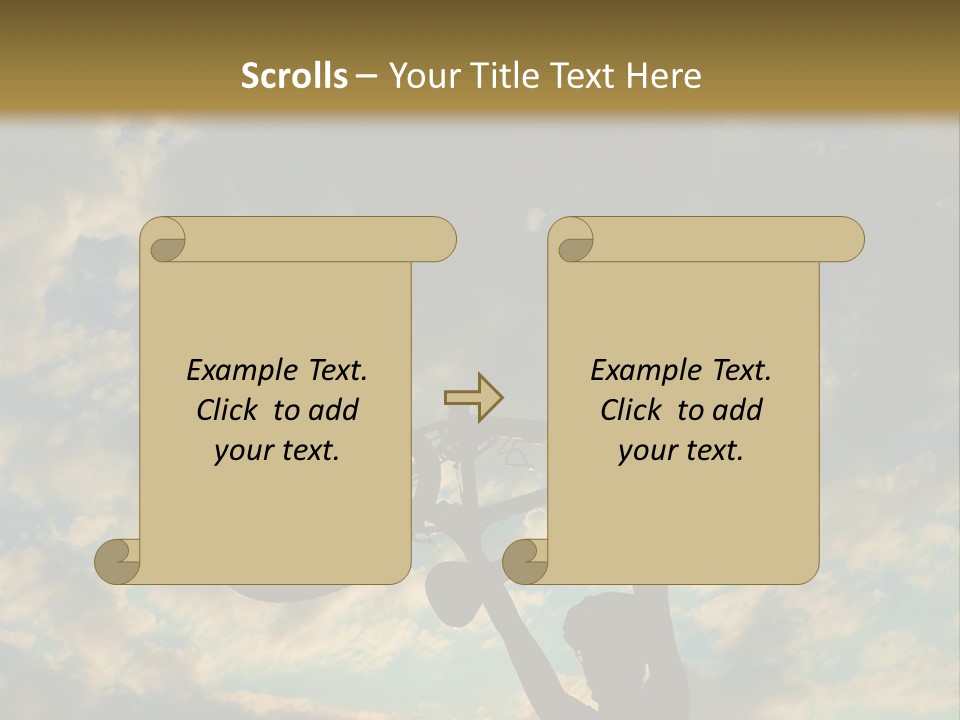 Scrolls – Your Title Text Here

Example Text. Click to add your text.

Example Text. Click to add your text.